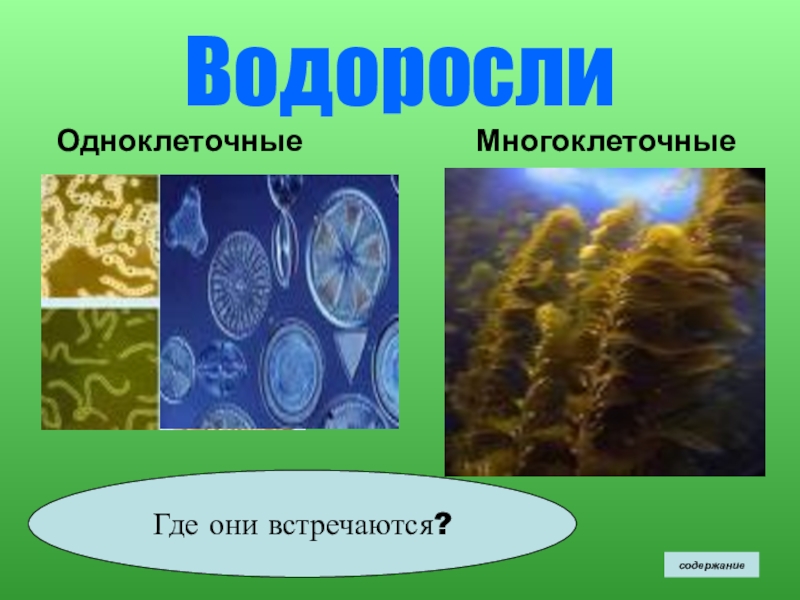 Водоросли

Одноклеточные

Многоклеточные

Где они встречаются?

содержание